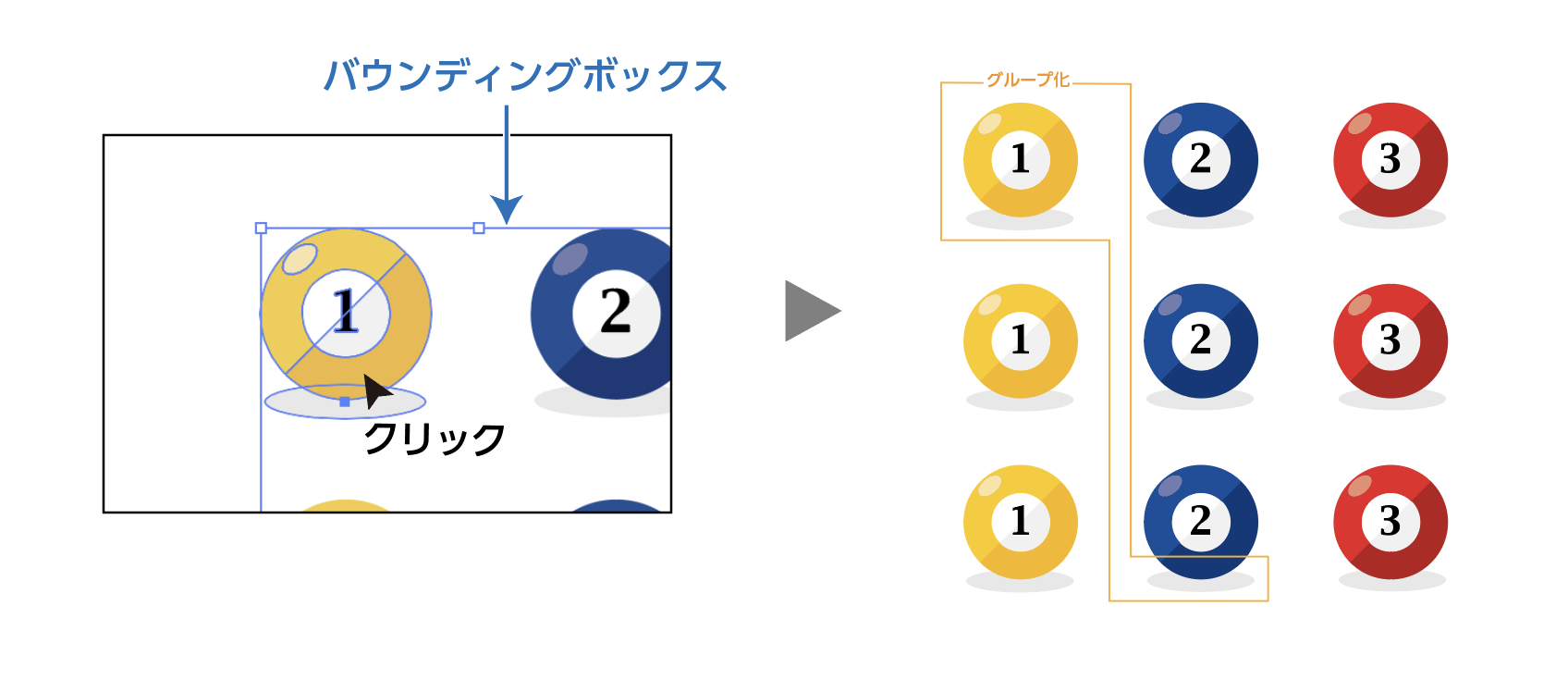 バウンディングボックス

1

2

クリック

グループ化

1 2 3

1 2 3

1 2 3